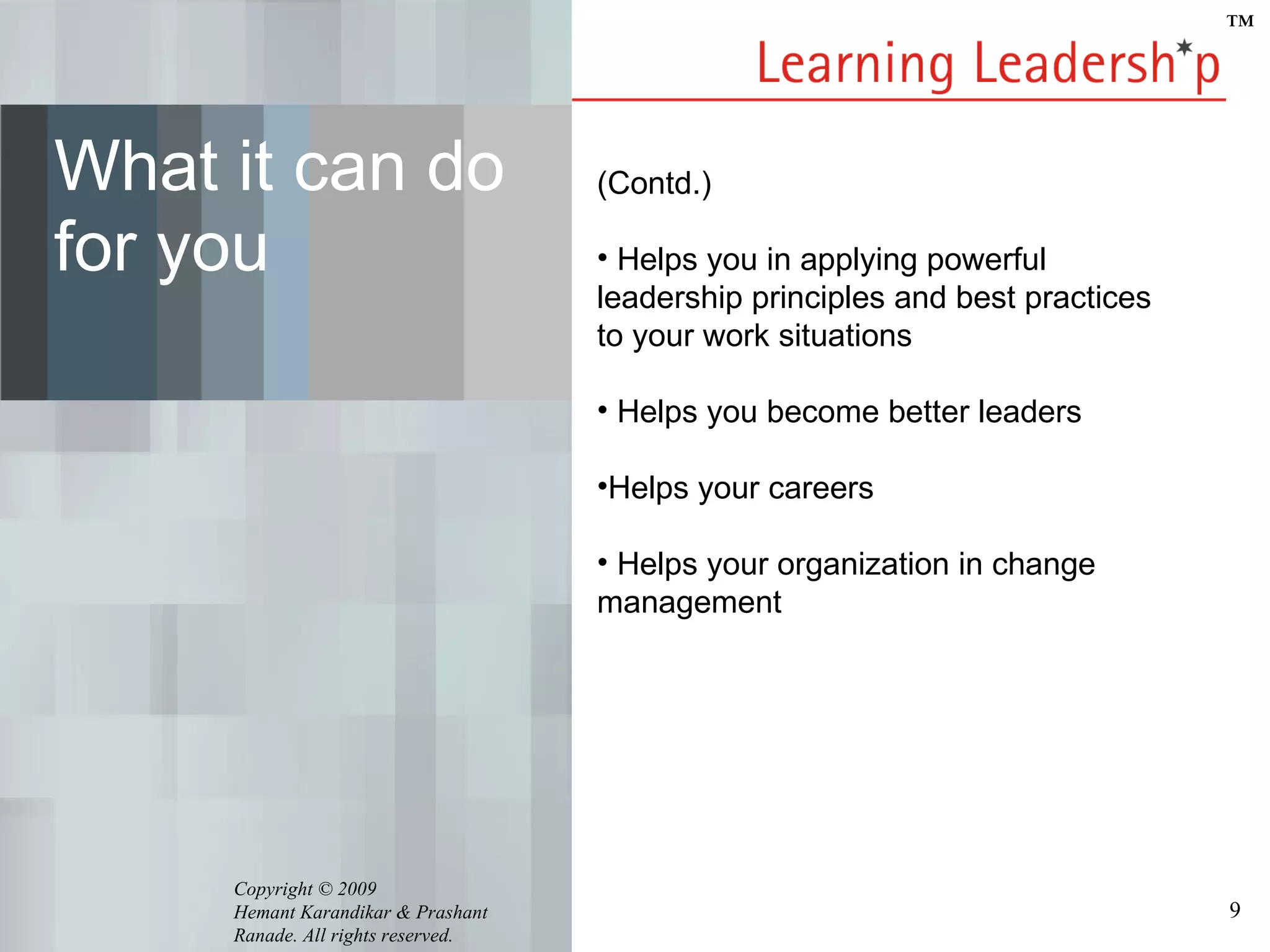 TM

Learning Leadersh*p

What it can do for you

(Contd.)

• Helps you in applying powerful leadership principles and best practices to your work situations

• Helps you become better leaders

•Helps your careers

• Helps your organization in change management

Copyright © 2009
Hemant Karandikar & Prashant Ranade. All rights reserved.

9